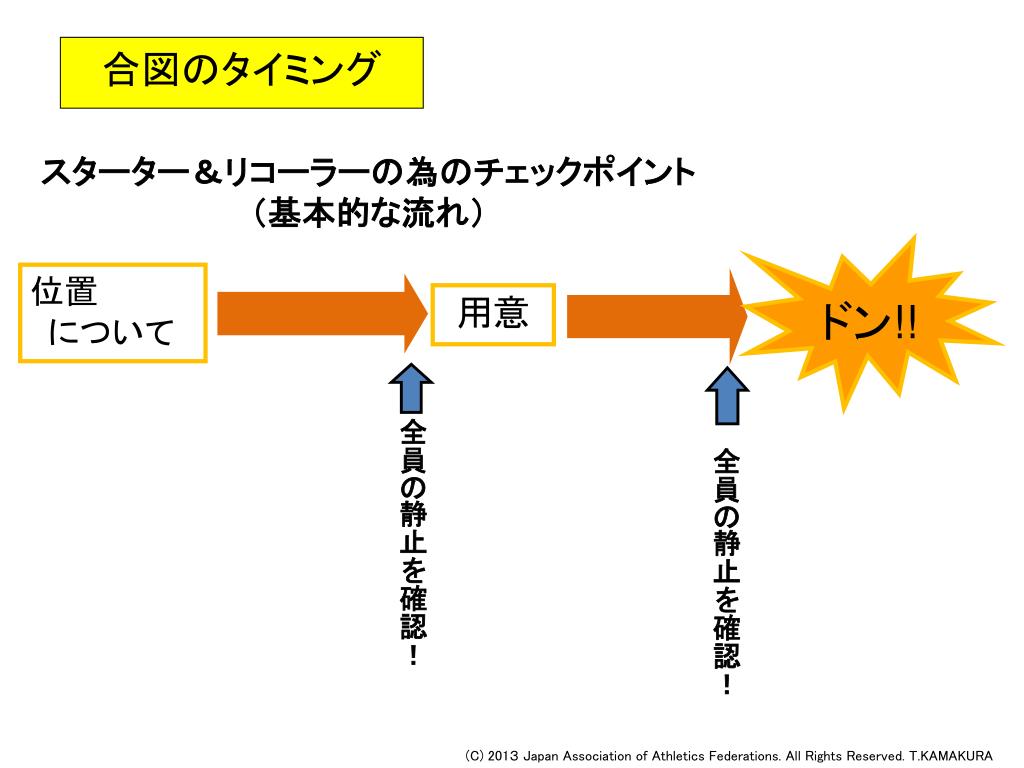 合図のタイミング

スターター＆リコーラーの為のチェックポイント
（基本的な流れ）

位置
について

用意

ドン!!

全員の静止を確認！

全員の静止を確認！

(C) 2013 Japan Association of Athletics Federations. All Rights Reserved. T.KAMAKURA